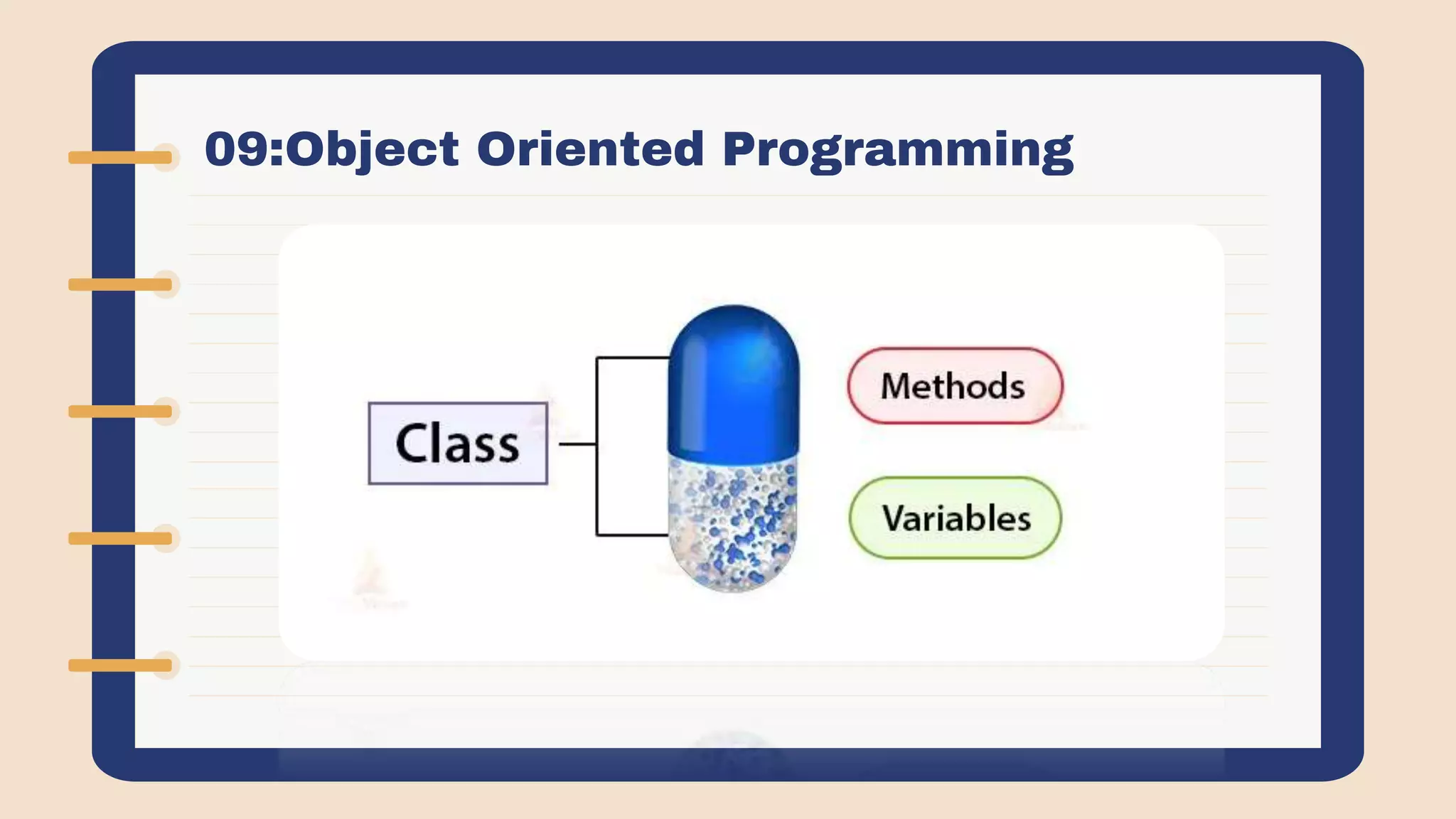 09:Object Oriented Programming

Class

Methods

Variables